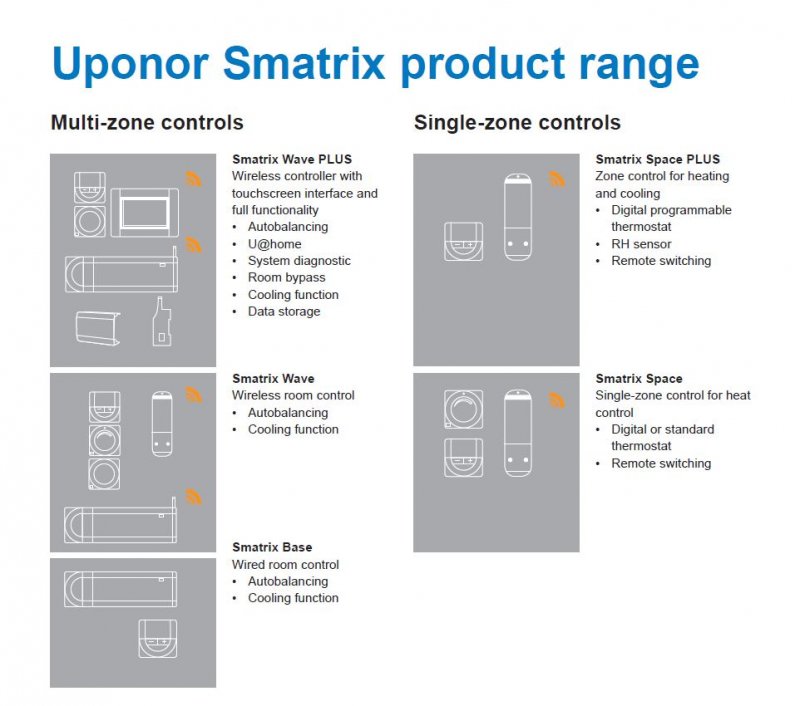 Uponor Smatrix product range

Multi-zone controls

Smatrix Wave PLUS
Wireless controller with touchscreen interface and full functionality
• Autobalancing
• U@home
• System diagnostic
• Room bypass
• Cooling function
• Data storage

Smatrix Wave
Wireless room control
• Autobalancing
• Cooling function

Smatrix Base
Wired room control
• Autobalancing
• Cooling function

Single-zone controls

Smatrix Space PLUS
Zone control for heating and cooling
• Digital programmable thermostat
• RH sensor
• Remote switching

Smatrix Space
Single-zone control for heat control
• Digital or standard thermostat
• Remote switching